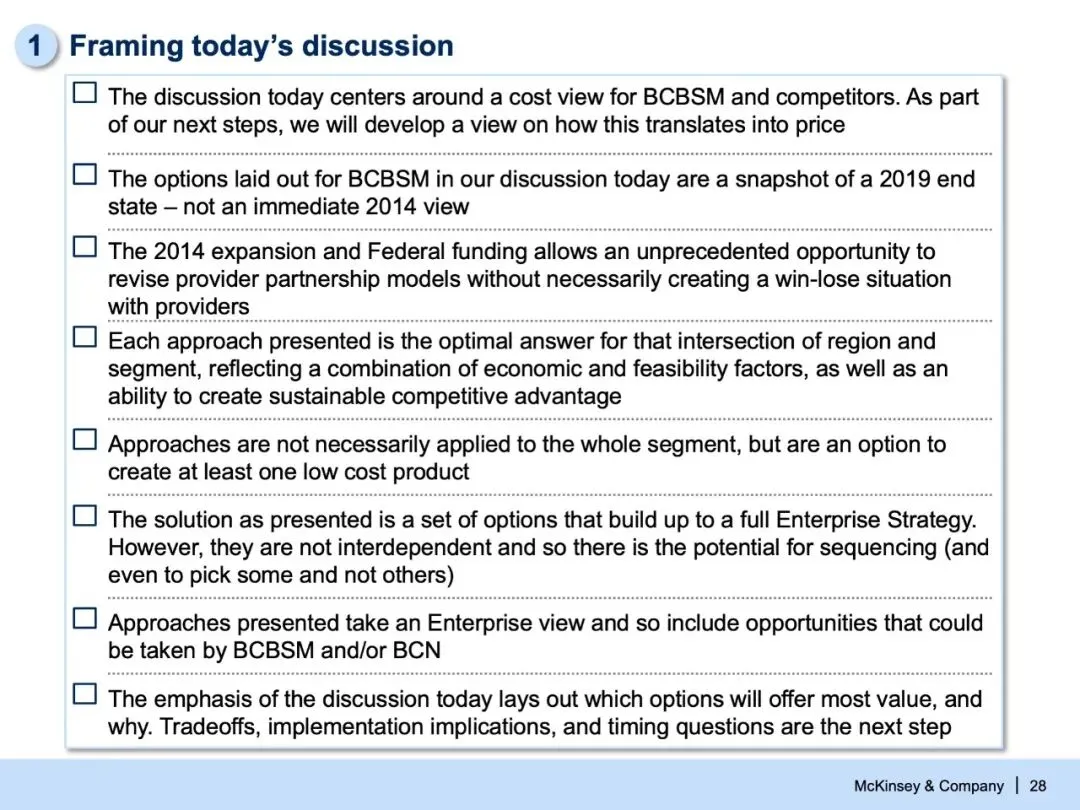 1 Framing today's discussion

☐ The discussion today centers around a cost view for BCBSM and competitors. As part of our next steps, we will develop a view on how this translates into price

☐ The options laid out for BCBSM in our discussion today are a snapshot of a 2019 end state – not an immediate 2014 view

☐ The 2014 expansion and Federal funding allows an unprecedented opportunity to revise provider partnership models without necessarily creating a win-lose situation with providers

☐ Each approach presented is the optimal answer for that intersection of region and segment, reflecting a combination of economic and feasibility factors, as well as an ability to create sustainable competitive advantage

☐ Approaches are not necessarily applied to the whole segment, but are an option to create at least one low cost product

☐ The solution as presented is a set of options that build up to a full Enterprise Strategy. However, they are not interdependent and so there is the potential for sequencing (and even to pick some and not others)

☐ Approaches presented take an Enterprise view and so include opportunities that could be taken by BCBSM and/or BCN

☐ The emphasis of the discussion today lays out which options will offer most value, and why. Tradeoffs, implementation implications, and timing questions are the next step

McKinsey & Company | 28